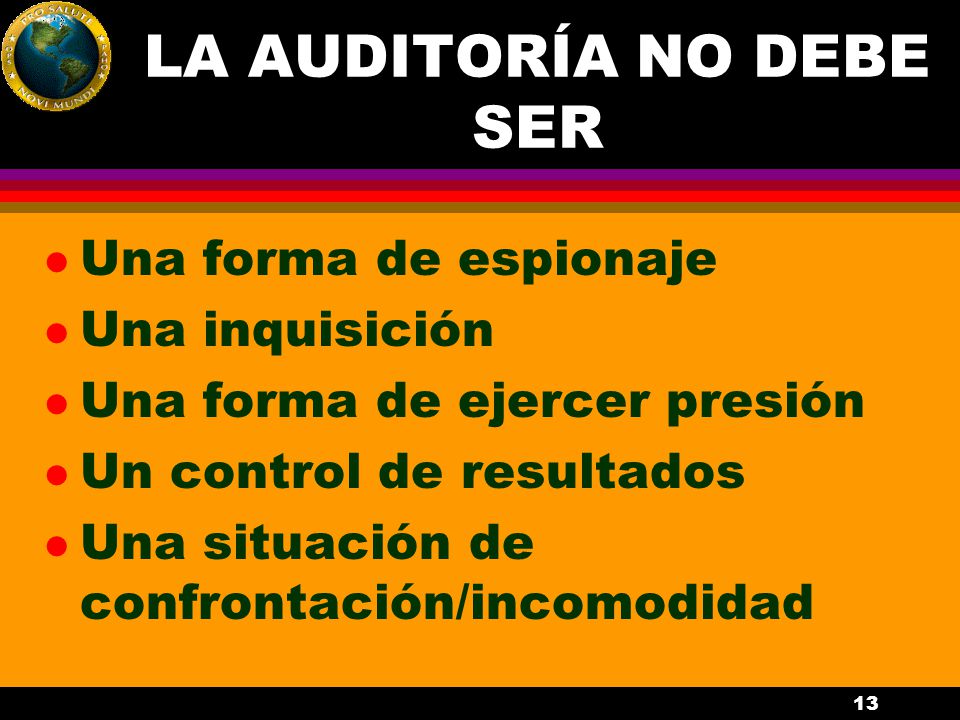 PRO SALUTE NOVI MUNDI

LA AUDITORÍA NO DEBE SER

- Una forma de espionaje
- Una inquisición
- Una forma de ejercer presión
- Un control de resultados
- Una situación de confrontación/incomodidad

13